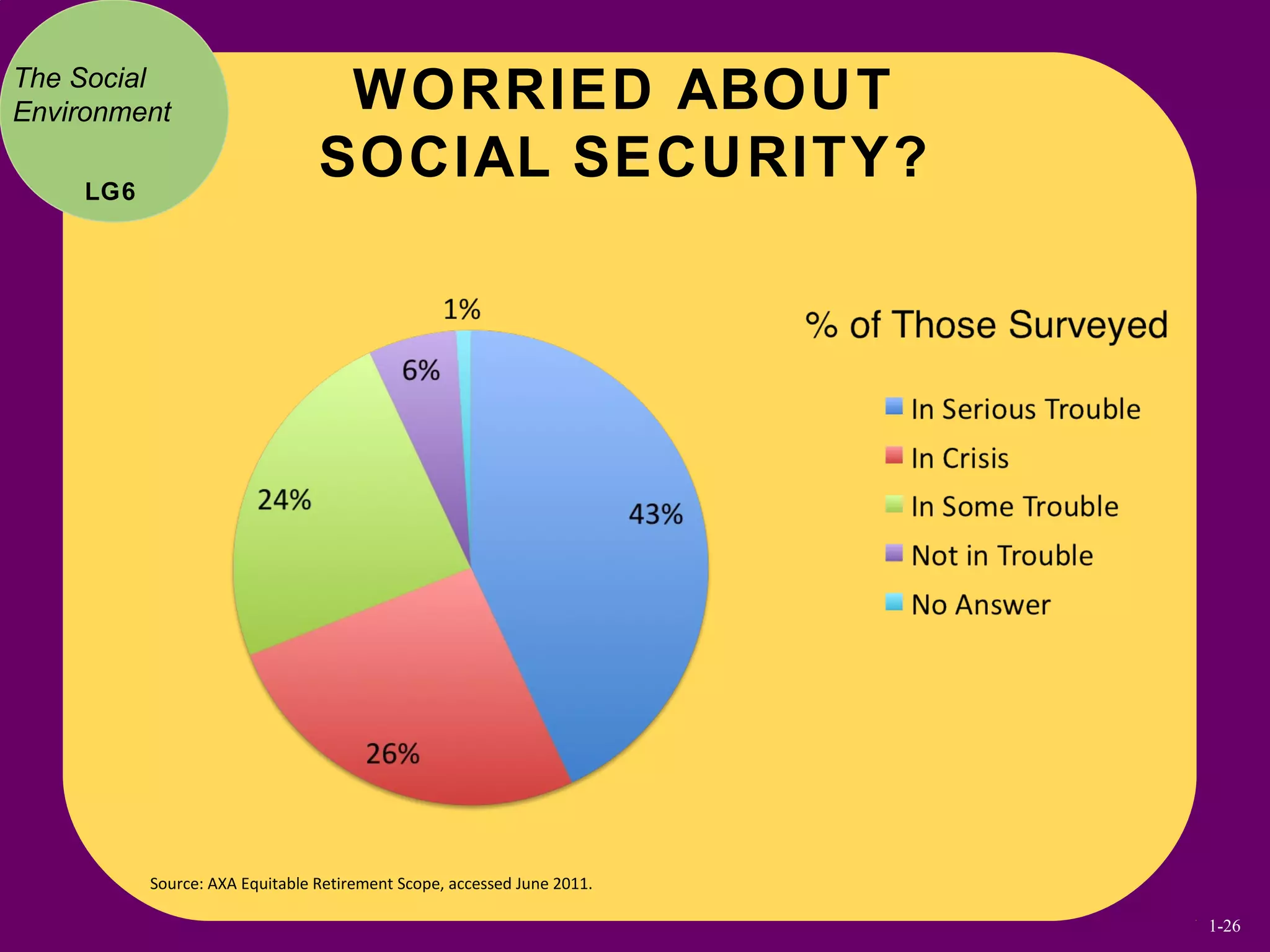 The Social Environment

LG6

WORRIED ABOUT SOCIAL SECURITY?

1%

6%

24%

43%

26%

% of Those Surveyed

In Serious Trouble

In Crisis

In Some Trouble

Not in Trouble

No Answer

Source: AXA Equitable Retirement Scope, accessed June 2011.

1-26